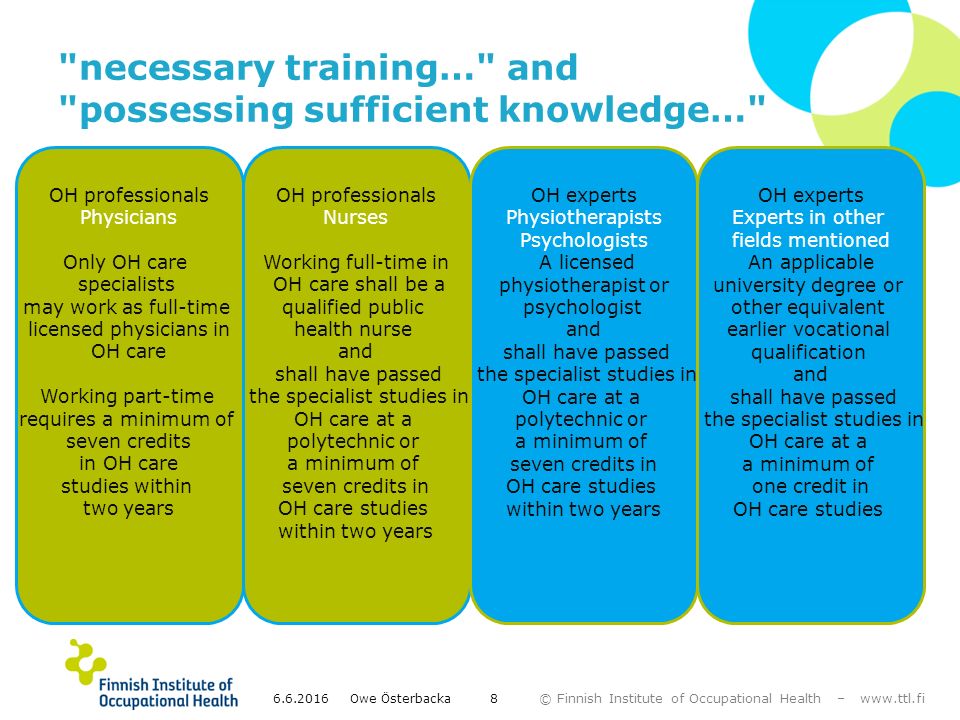 "necessary training..." and "possessing sufficient knowledge..."

OH professionals
Physicians

Only OH care specialists may work as full-time licensed physicians in OH care

Working part-time requires a minimum of seven credits in OH care studies within two years

OH professionals
Nurses

Working full-time in OH care shall be a qualified public health nurse and shall have passed the specialist studies in OH care at a polytechnic or a minimum of seven credits in OH care studies within two years

OH experts
Physiotherapists
Psychologists
A licensed physiotherapist or psychologist and shall have passed the specialist studies in OH care at a polytechnic or a minimum of seven credits in OH care studies within two years

OH experts
Experts in other fields mentioned
An applicable university degree or other equivalent earlier vocational qualification and shall have passed the specialist studies in OH care at a a minimum of one credit in OH care studies

Finnish Institute of Occupational Health

6.6.2016 Owe Österbacka 8 © Finnish Institute of Occupational Health – www.ttl.fi